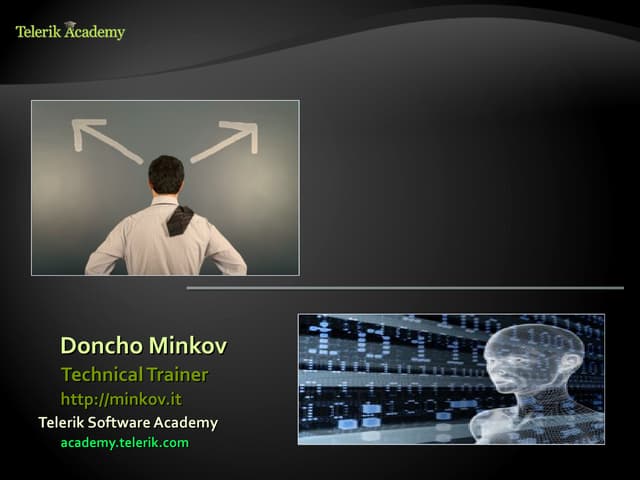 Telerik Academy

Doncho Minkov

Technical Trainer

http://minkov.it

Telerik Software Academy

academy.telerik.com